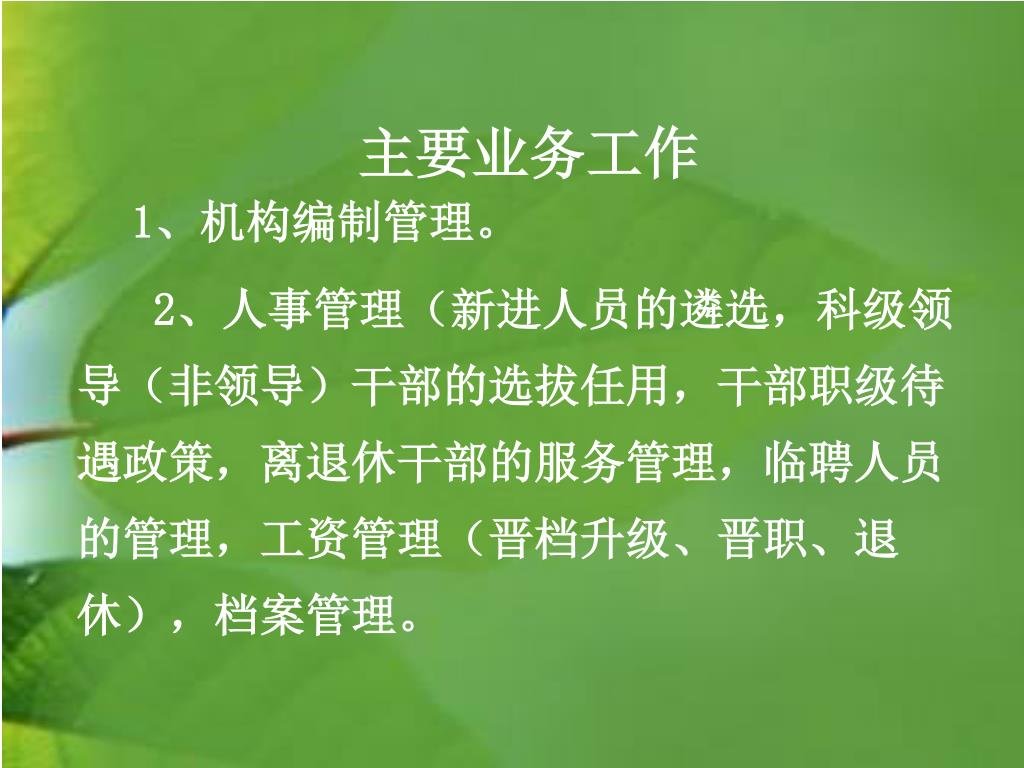 主要业务工作

1、机构编制管理。

2、人事管理（新进人员的遴选，科级领导（非领导）干部的选拔任用，干部职级待遇政策，离退休干部的服务管理，临聘人员的管理，工资管理（晋档升级、晋职、退休），档案管理。